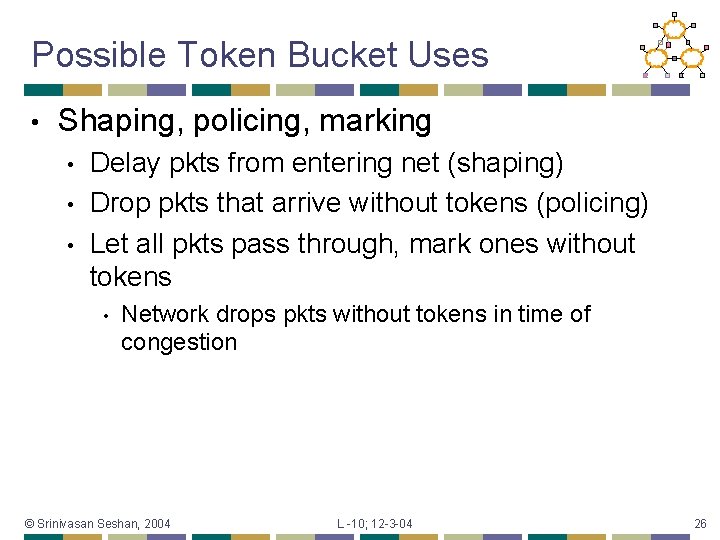 Possible Token Bucket Uses

• Shaping, policing, marking
  • Delay pkts from entering net (shaping)
  • Drop pkts that arrive without tokens (policing)
  • Let all pkts pass through, mark ones without tokens
    • Network drops pkts without tokens in time of congestion

© Srinivasan Seshan, 2004 L -10; 12-3-04 26